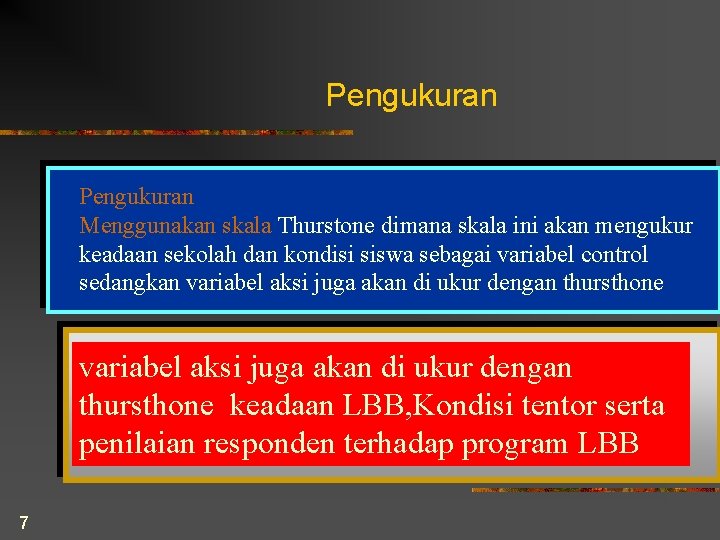 Pengukuran

Pengukuran
Menggunakan skala Thurstone dimana skala ini akan mengukur keadaan sekolah dan kondisi siswa sebagai variabel control sedangkan variabel aksi juga akan di ukur dengan thursthone

variabel aksi juga akan di ukur dengan thursthone keadaan LBB,Kondisi tentor serta penilaian responden terhadap program LBB

7